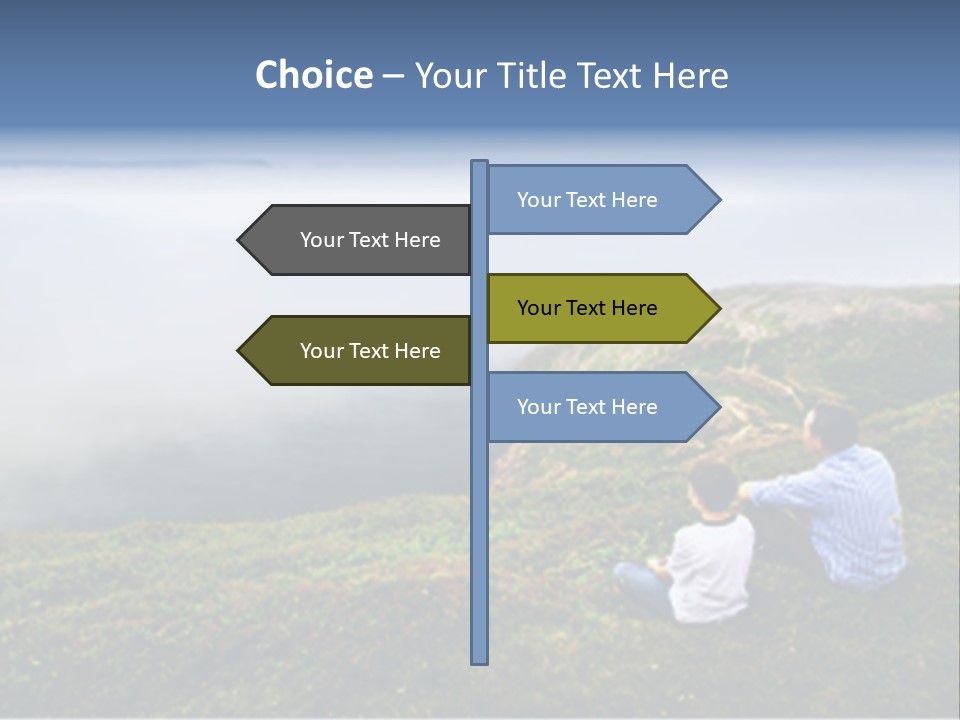 Choice – Your Title Text Here

Your Text Here

Your Text Here

Your Text Here

Your Text Here

Your Text Here